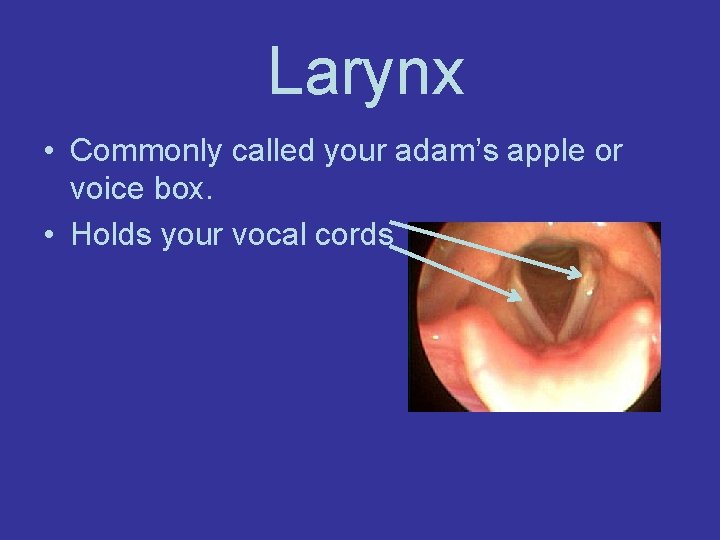 Larynx

• Commonly called your adam's apple or voice box.

• Holds your vocal cords